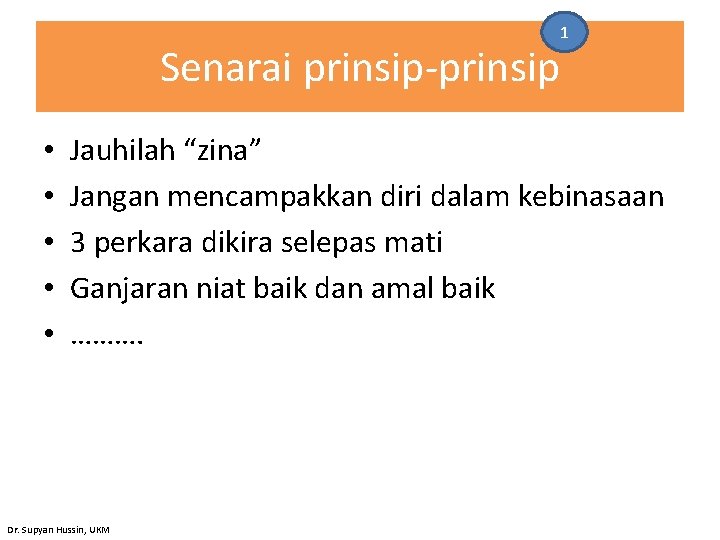 1

Senarai prinsip-prinsip

• Jauhilah “zina”
• Jangan mencampakkan diri dalam kebinasaan
• 3 perkara dikira selepas mati
• Ganjaran niat baik dan amal baik
• ……….

Dr. Supyan Hussin, UKM